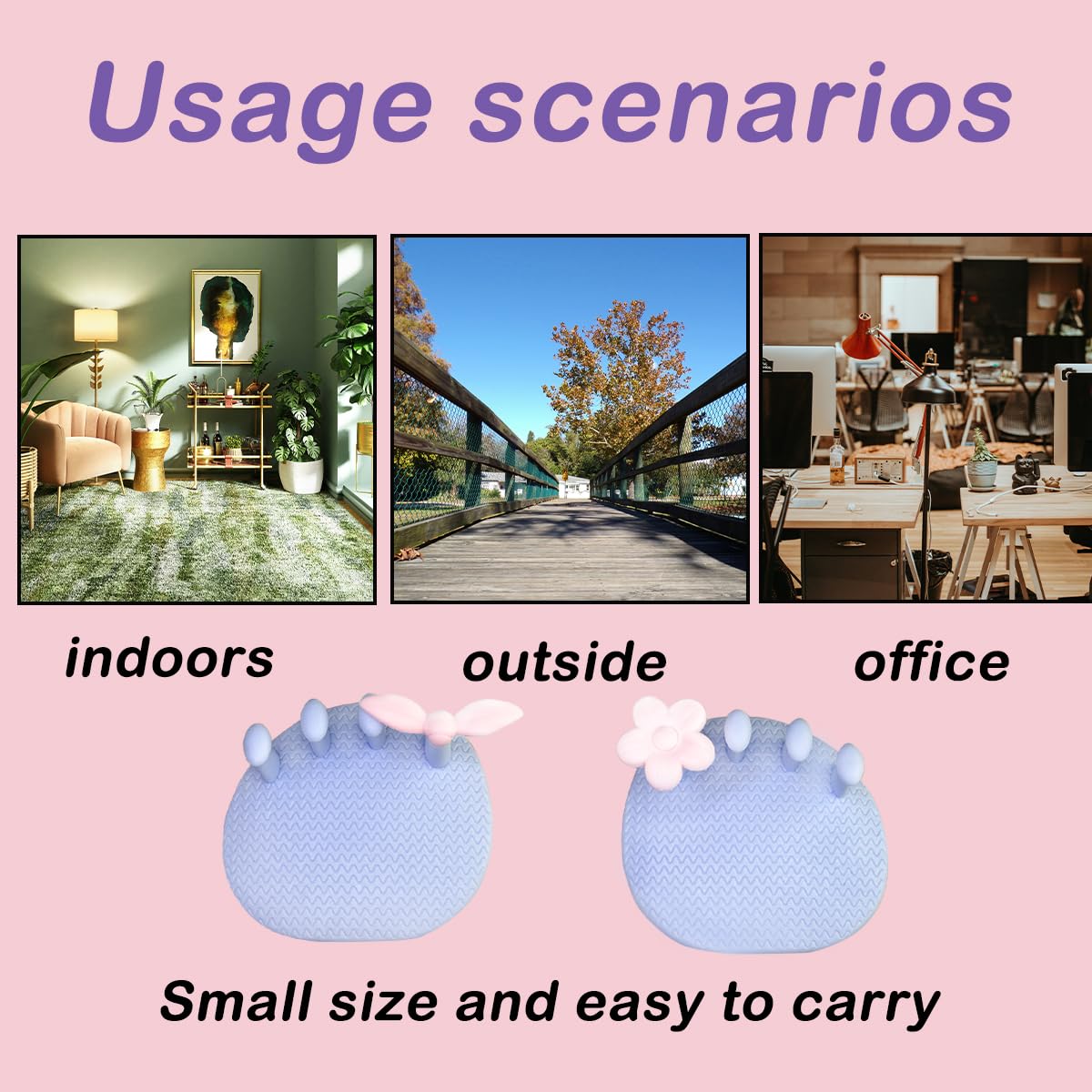 Usage scenarios

indoors

outside

office

Small size and easy to carry